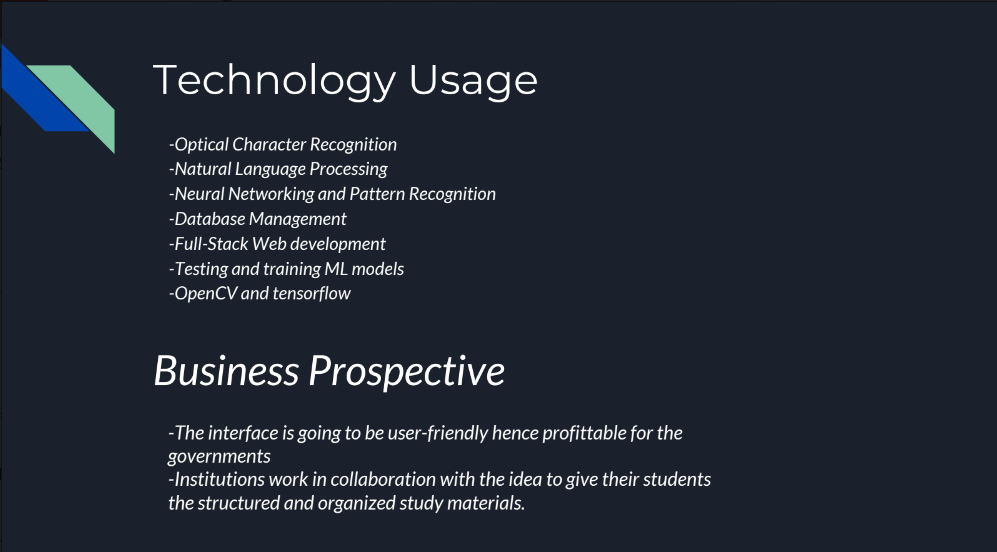 Technology Usage

-Optical Character Recognition
-Natural Language Processing
-Neural Networking and Pattern Recognition
-Database Management
-Full-Stack Web development
-Testing and training ML models
-OpenCV and tensorflow

Business Prospective

-The interface is going to be user-friendly hence profittable for the governments
-Institutions work in collaboration with the idea to give their students the structured and organized study materials.